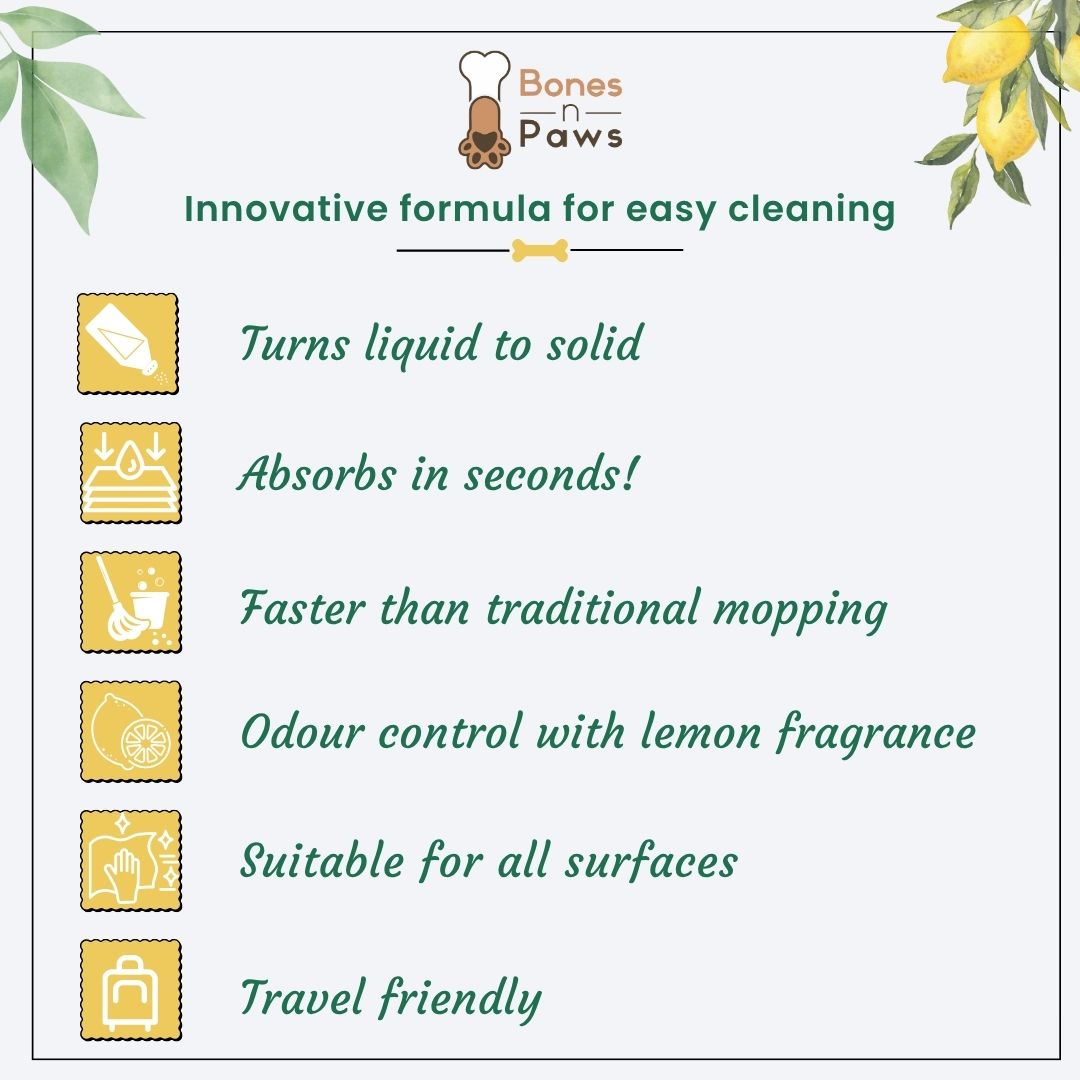 Bones
n
Paws

Innovative formula for easy cleaning

Turns liquid to solid

Absorbs in seconds!

Faster than traditional mopping

Odour control with lemon fragrance

Suitable for all surfaces

Travel friendly